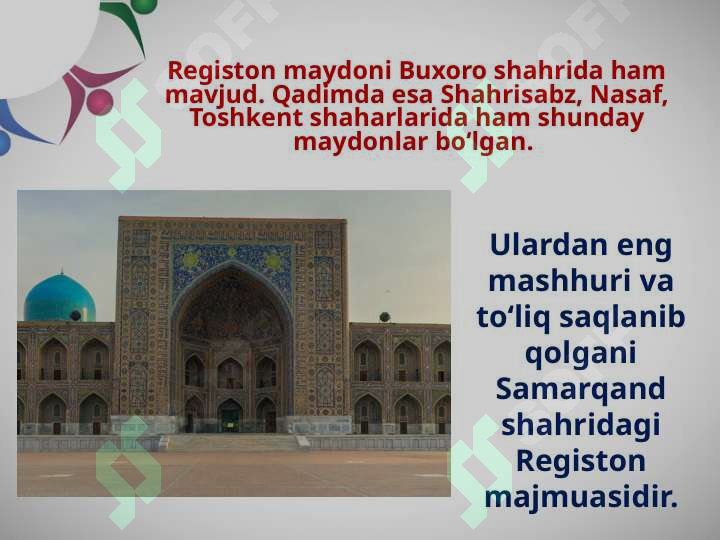 Registon maydoni Buxoro shahrida ham mavjud. Qadimda esa Shahrisabz, Nasaf, Toshkent shaharlarida ham shunday maydonlar bo‘lgan.

Ulardan eng mashhuri va to‘liq saqlanib qolgani Samarqand shahridagi Registon majmuasidir.